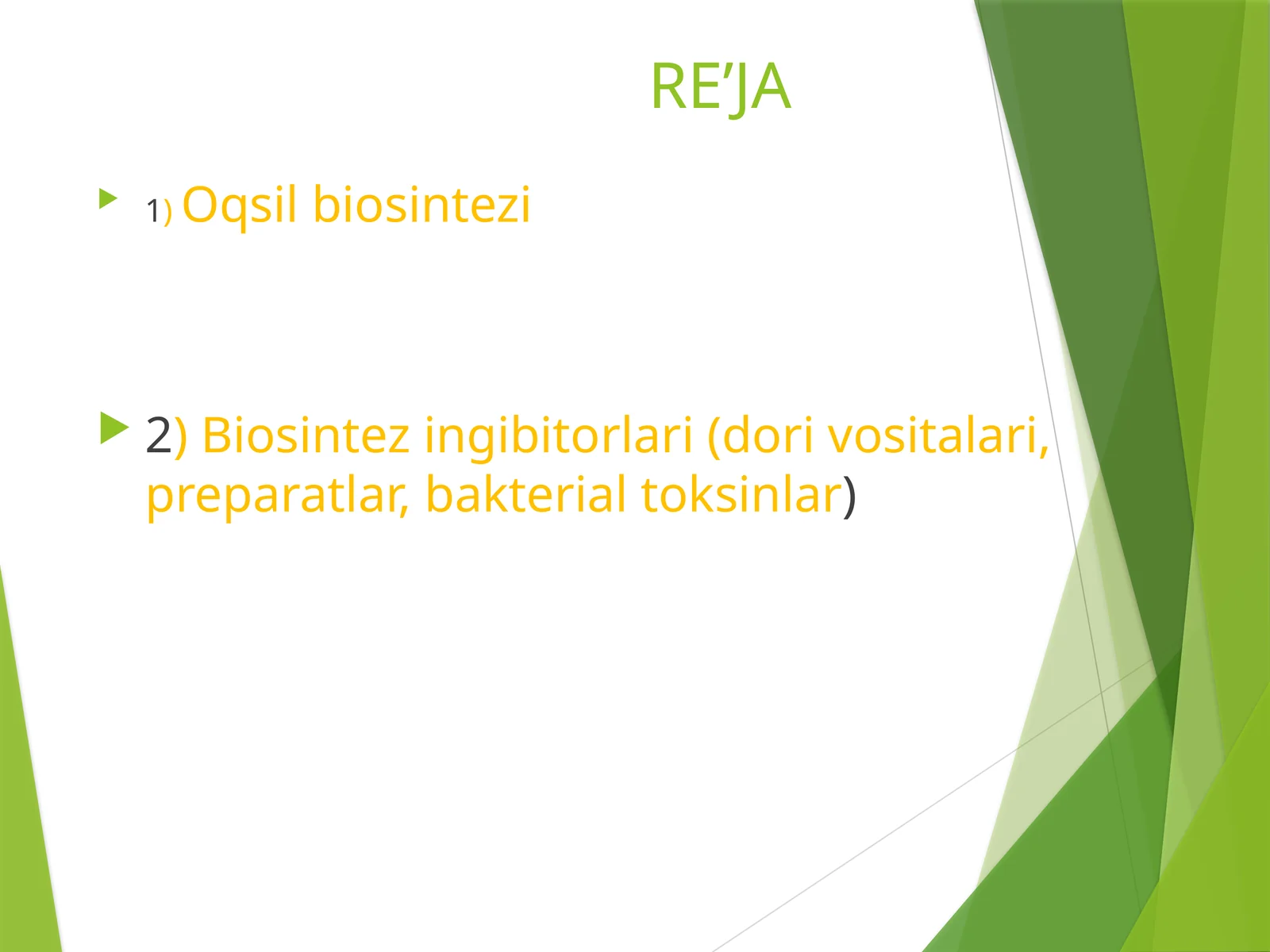 RE’JA

1) Oqsil biosintezi

2) Biosintez ingibitorlari (dori vositalari, preparatlar, bakterial toksinlar)